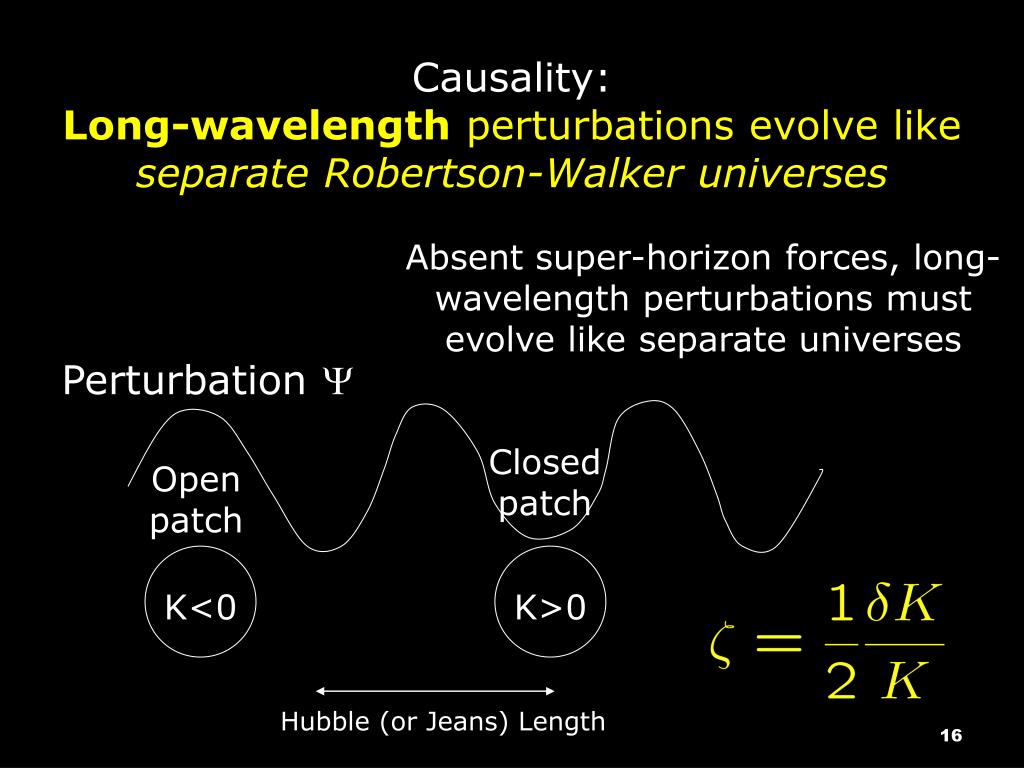 Causality:
Long-wavelength perturbations evolve like separate Robertson-Walker universes

Absent super-horizon forces, long-wavelength perturbations must evolve like separate universes

Perturbation $\Psi$

Open patch

Closed patch

K<0

K>0

$\zeta = \frac{1}{2}\frac{\delta K}{K}$

Hubble (or Jeans) Length

16